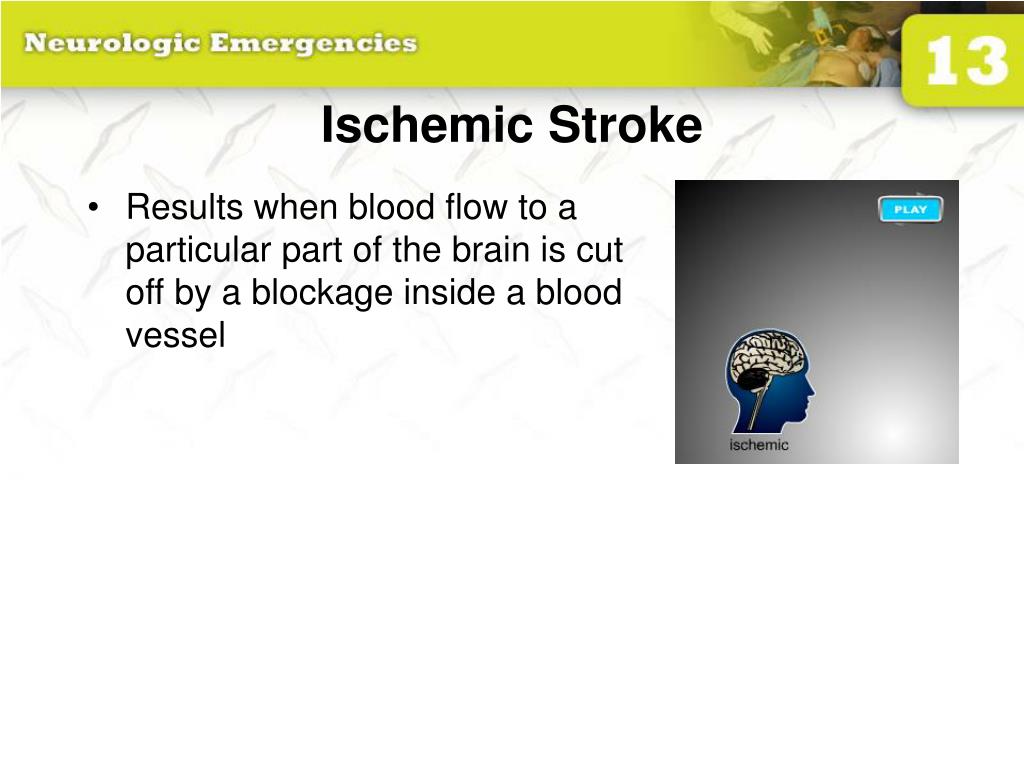 Neurologic Emergencies

13

Ischemic Stroke

• Results when blood flow to a particular part of the brain is cut off by a blockage inside a blood vessel

PLAY

ischemic